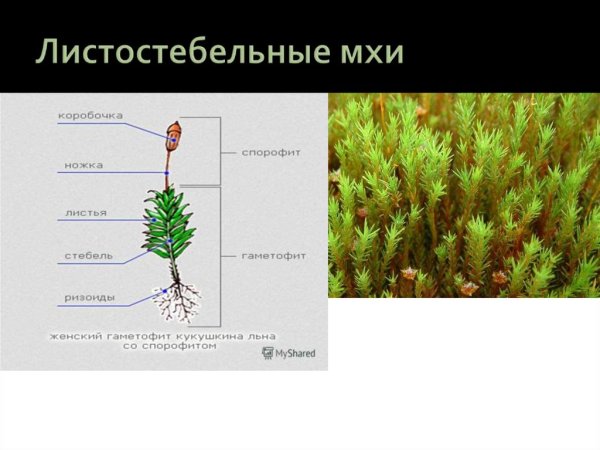 Листостебельные мхи

коробочка
ножка
листья
стебель
ризоиды
спорофит
гаметофит

женский гаметофит кукушкина льна со спорофитом

MyShared